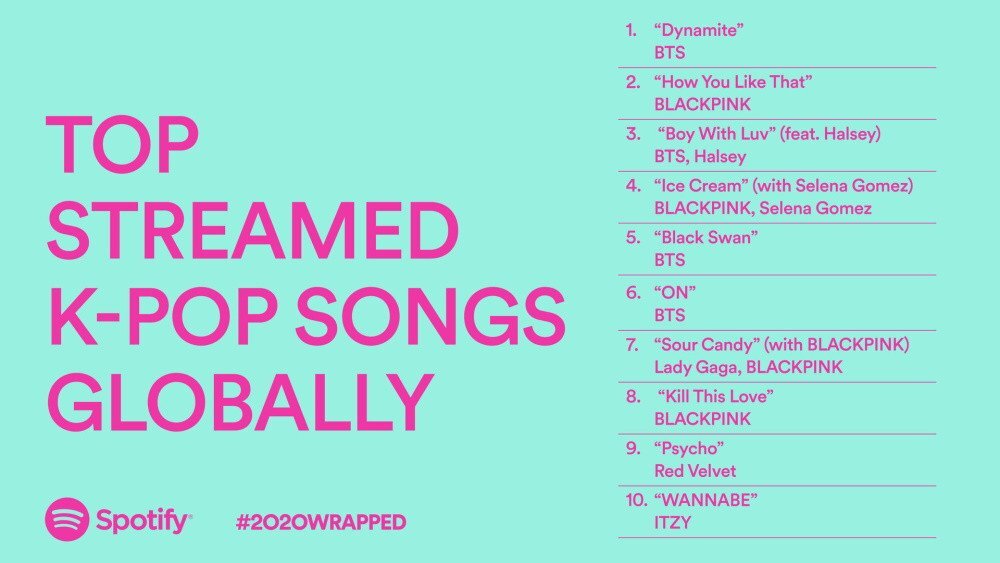 TOP STREAMED K-POP SONGS GLOBALLY

Spotify #2020WRAPPED

1. “Dynamite”
BTS

2. “How You Like That”
BLACKPINK

3. “Boy With Luv” (feat. Halsey)
BTS, Halsey

4. “Ice Cream” (with Selena Gomez)
BLACKPINK, Selena Gomez

5. “Black Swan”
BTS

6. “ON”
BTS

7. “Sour Candy” (with BLACKPINK)
Lady Gaga, BLACKPINK

8. “Kill This Love”
BLACKPINK

9. “Psycho”
Red Velvet

10. “WANNABE”
ITZY